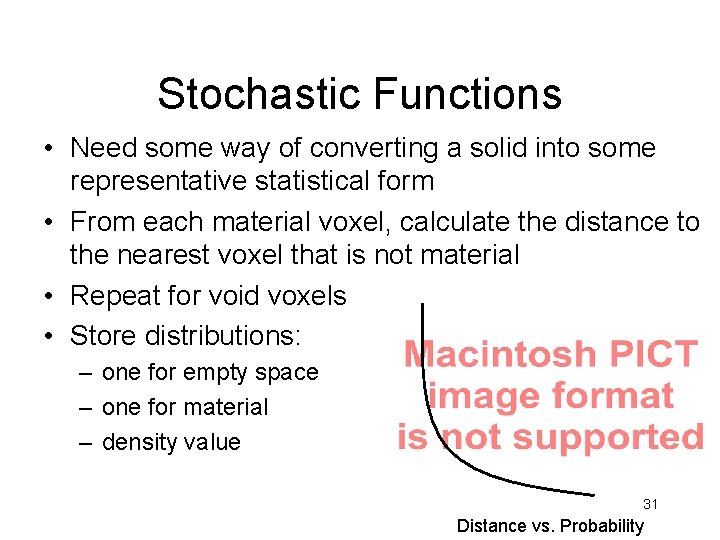 Stochastic Functions

• Need some way of converting a solid into some representative statistical form
• From each material voxel, calculate the distance to the nearest voxel that is not material
• Repeat for void voxels
• Store distributions:
– one for empty space
– one for material
– density value

Macintosh PICT image format is not supported

31

Distance vs. Probability